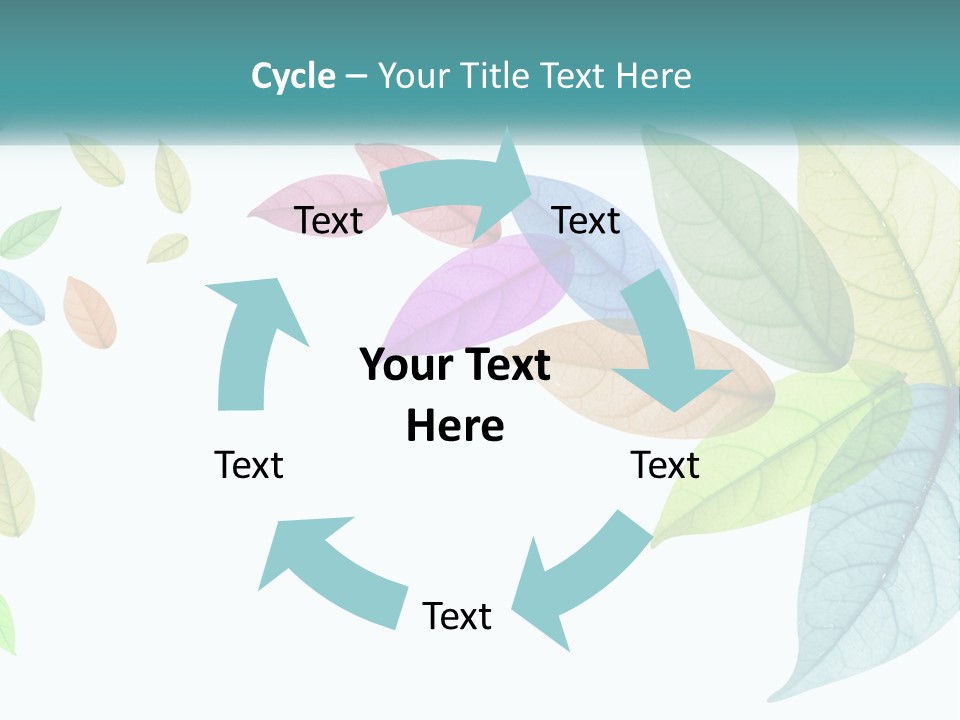 Cycle – Your Title Text Here

Text

Text

Your Text Here

Text

Text

Text